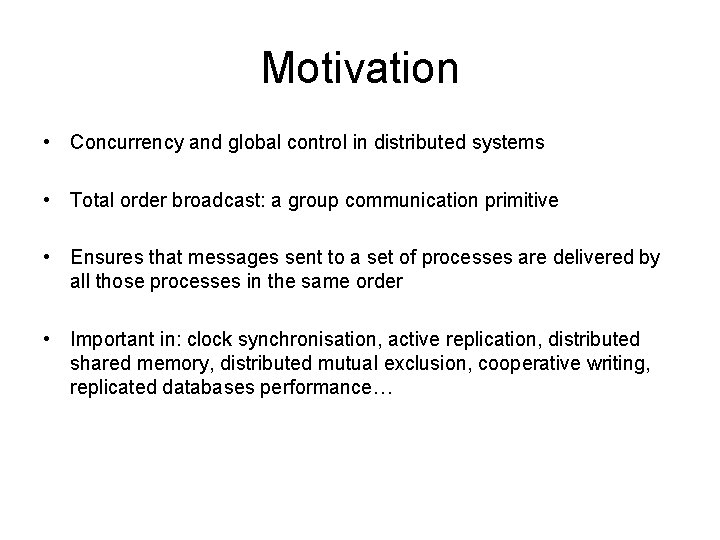 Motivation

• Concurrency and global control in distributed systems

• Total order broadcast: a group communication primitive

• Ensures that messages sent to a set of processes are delivered by all those processes in the same order

• Important in: clock synchronisation, active replication, distributed shared memory, distributed mutual exclusion, cooperative writing, replicated databases performance…